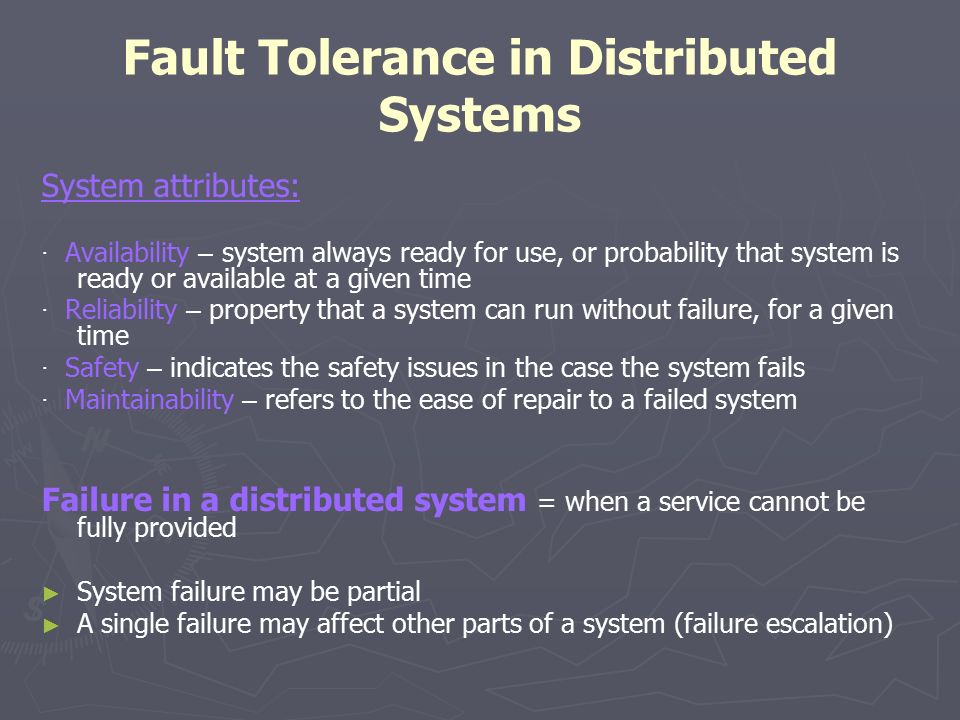 Fault Tolerance in Distributed Systems

System attributes:

· Availability – system always ready for use, or probability that system is ready or available at a given time
· Reliability – property that a system can run without failure, for a given time
· Safety – indicates the safety issues in the case the system fails
· Maintainability – refers to the ease of repair to a failed system

Failure in a distributed system = when a service cannot be fully provided

► System failure may be partial
► A single failure may affect other parts of a system (failure escalation)